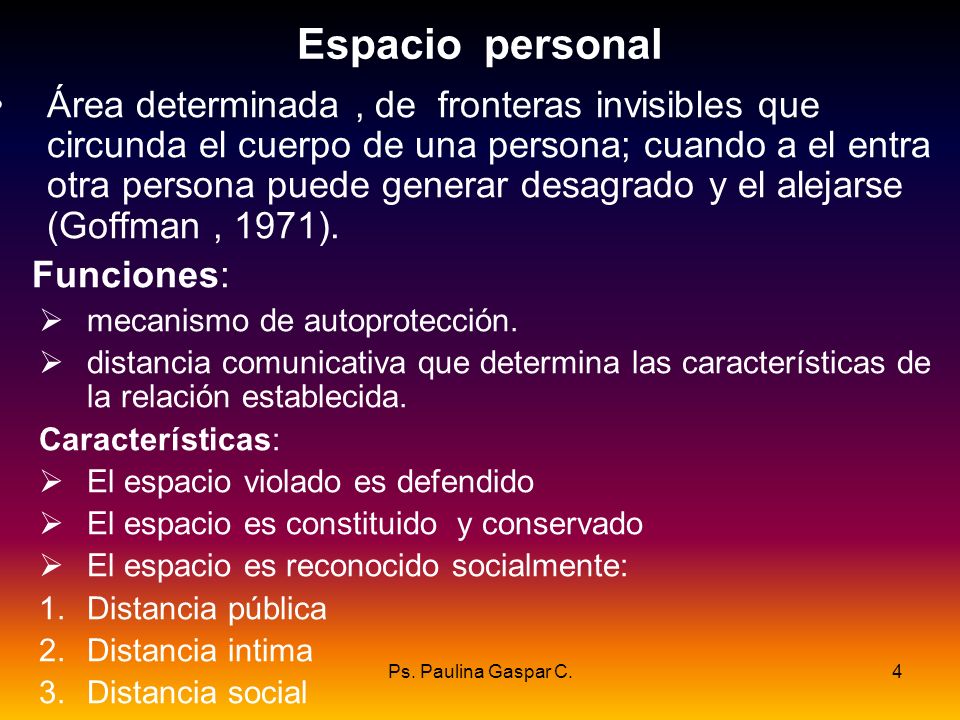 Espacio personal

• Área determinada , de fronteras invisibles que circunda el cuerpo de una persona; cuando a el entra otra persona puede generar desagrado y el alejarse (Goffman , 1971).

Funciones:

➢ mecanismo de autoprotección.
➢ distancia comunicativa que determina las características de la relación establecida.

Características:

➢ El espacio violado es defendido
➢ El espacio es constituido y conservado
➢ El espacio es reconocido socialmente:

1. Distancia pública
2. Distancia intima
3. Distancia social

Ps. Paulina Gaspar C.

4